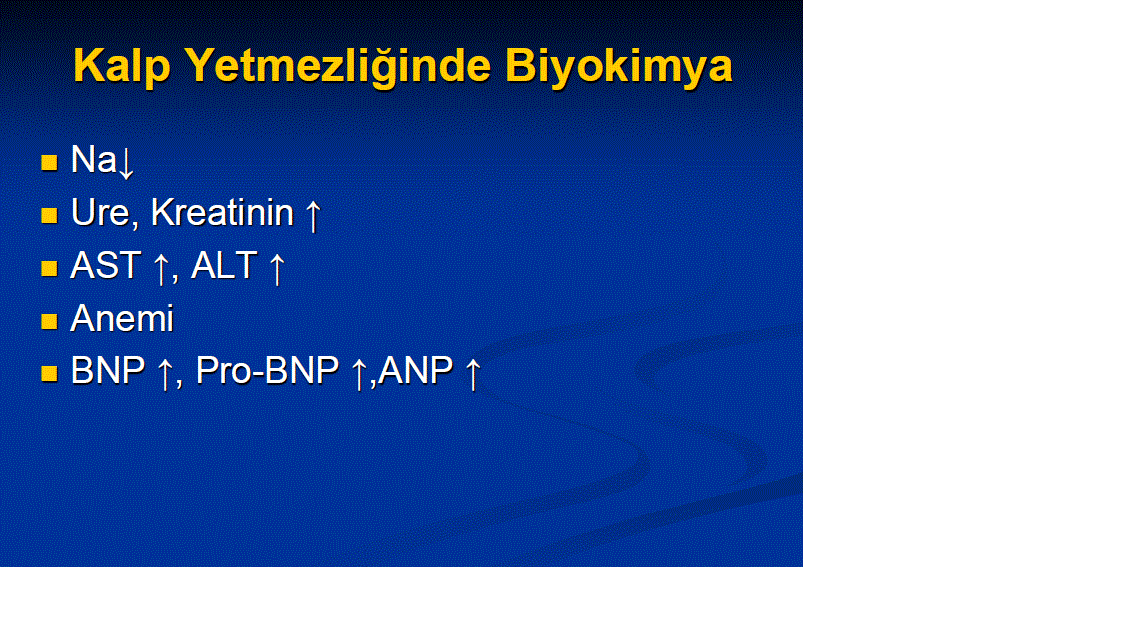 Kalp Yetmezliğinde Biyokimya

- Na↓
- Ure, Kreatinin ↑
- AST ↑, ALT ↑
- Anemi
- BNP ↑, Pro-BNP ↑,ANP ↑